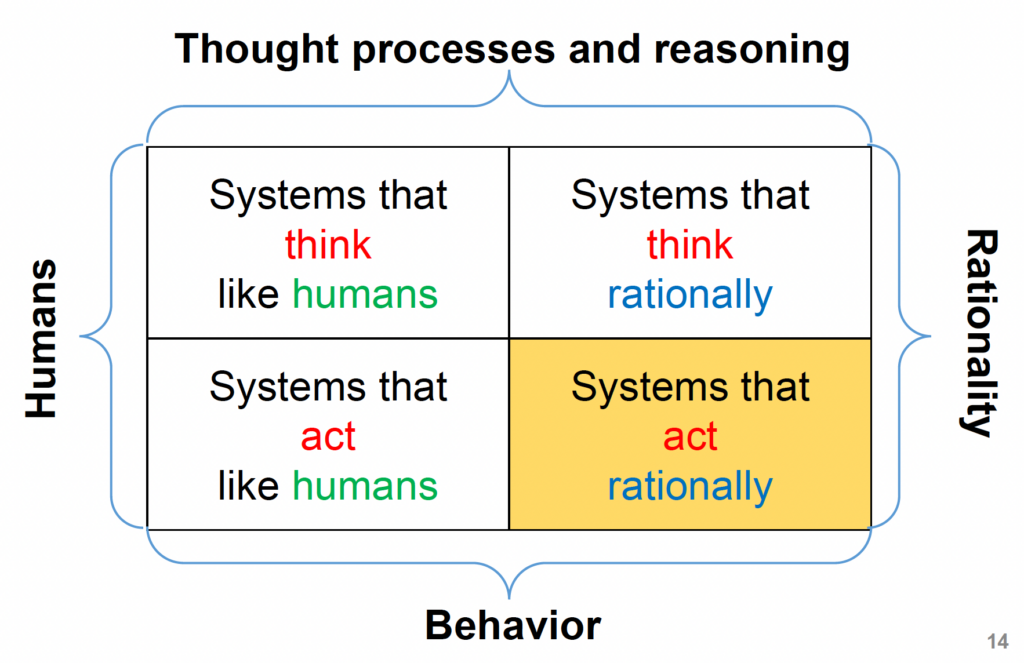 Thought processes and reasoning

Humans

| Systems that think like humans | Systems that think rationally |
|---|---|
| Systems that act like humans | Systems that act rationally |

Rationality

Behavior

14